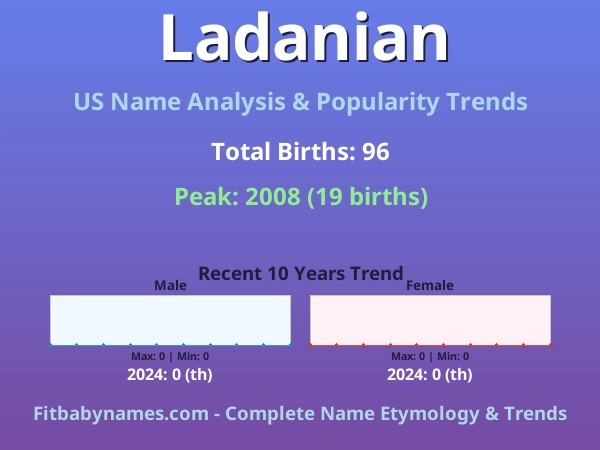 Ladanian

US Name Analysis & Popularity Trends

Total Births: 96

Peak: 2008 (19 births)

Recent 10 Years Trend

Male

Max: 0 | Min: 0

2024: 0 (th)

Female

Max: 0 | Min: 0

2024: 0 (th)

Fitbabynames.com - Complete Name Etymology & Trends